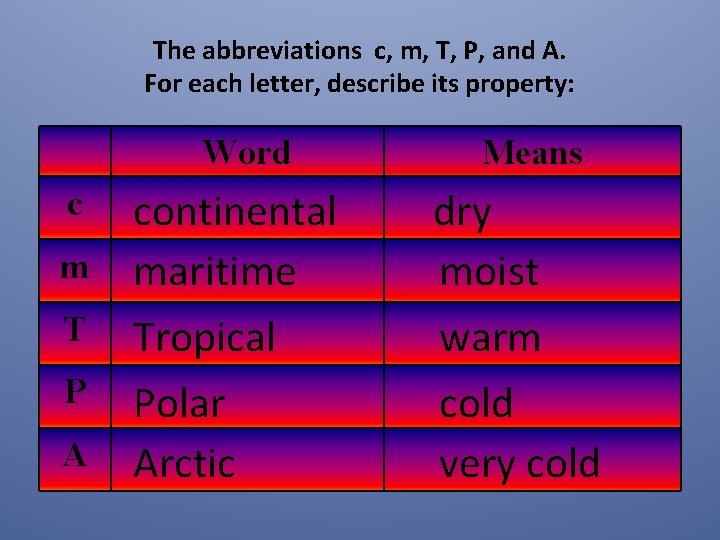 The abbreviations c, m, T, P, and A.
For each letter, describe its property:

| | Word | Means |
|---|---|---|
| c | continental | dry |
| m | maritime | moist |
| T | Tropical | warm |
| P | Polar | cold |
| A | Arctic | very cold |